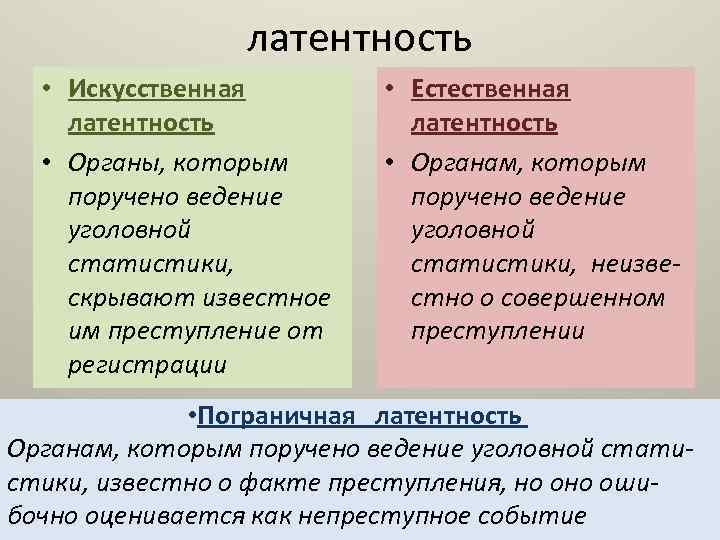 латентность

• Искусственная латентность
• Органы, которым поручено ведение уголовной статистики, скрывают известное им преступление от регистрации

• Естественная латентность
• Органам, которым поручено ведение уголовной статистики, неизвестно о совершенном преступлении

•Пограничная латентность
Органам, которым поручено ведение уголовной статистики, известно о факте преступления, но оно ошибочно оценивается как непреступное событие